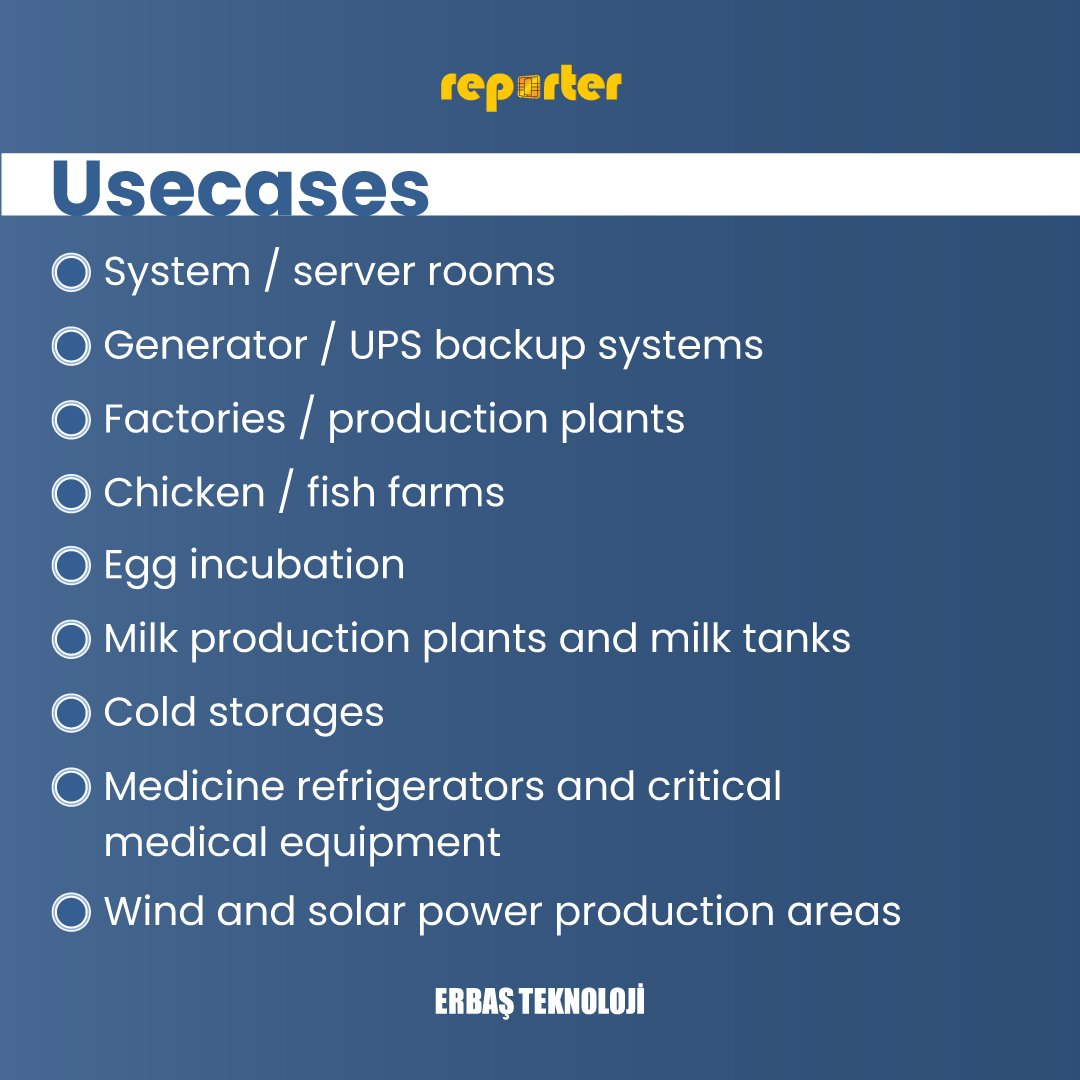 reporter

Usecases

System / server rooms

Generator / UPS backup systems

Factories / production plants

Chicken / fish farms

Egg incubation

Milk production plants and milk tanks

Cold storages

Medicine refrigerators and critical medical equipment

Wind and solar power production areas

ERBAŞ TEKNOLOJİ